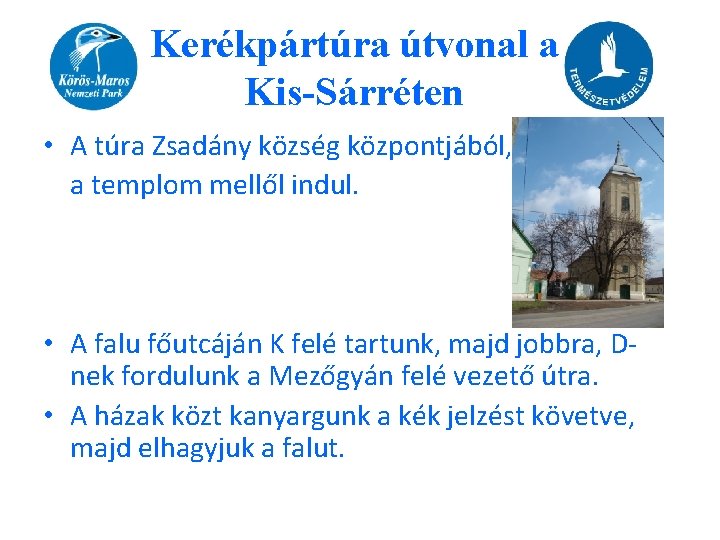 Körös-Maros
Nemzeti Park

Kerékpártúra útvonal a Kis-Sárréten

TERMÉSZETVÉDELEM

• A túra Zsadány község központjából, a templom mellől indul.

• A falu főutcáján K felé tartunk, majd jobbra, D-nek fordulunk a Mezőgyán felé vezető útra.
• A házak közt kanyargunk a kék jelzést követve, majd elhagyjuk a falut.